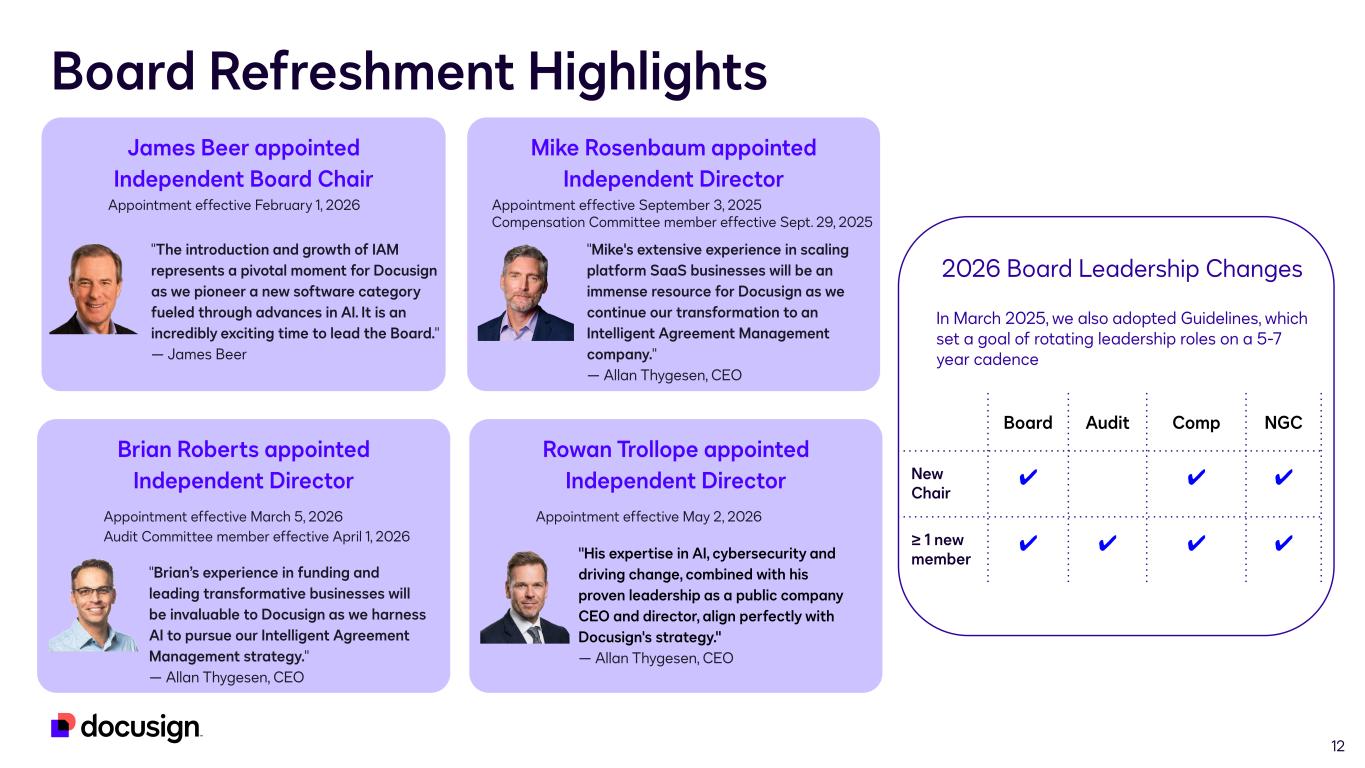 Board Refreshment Highlights

James Beer appointed Independent Board Chair

Appointment effective February 1, 2026

"The introduction and growth of IAM represents a pivotal moment for Docusign as we pioneer a new software category fueled through advances in AI. It is an incredibly exciting time to lead the Board."
— James Beer

Mike Rosenbaum appointed Independent Director

Appointment effective September 3, 2025
Compensation Committee member effective Sept. 29, 2025

"Mike's extensive experience in scaling platform SaaS businesses will be an immense resource for Docusign as we continue our transformation to an Intelligent Agreement Management company."
— Allan Thygesen, CEO

Brian Roberts appointed Independent Director

Appointment effective March 5, 2026
Audit Committee member effective April 1, 2026

"Brian's experience in funding and leading transformative businesses will be invaluable to Docusign as we harness AI to pursue our Intelligent Agreement Management strategy."
— Allan Thygesen, CEO

Rowan Trollope appointed Independent Director

Appointment effective May 2, 2026

"His expertise in AI, cybersecurity and driving change, combined with his proven leadership as a public company CEO and director, align perfectly with Docusign's strategy."
— Allan Thygesen, CEO

2026 Board Leadership Changes

In March 2025, we also adopted Guidelines, which set a goal of rotating leadership roles on a 5-7 year cadence

| | Board | Audit | Comp | NGC |
|---|---|---|---|---|
| New Chair | ✔ | | ✔ | ✔ |
| ≥ 1 new member | ✔ | ✔ | ✔ | ✔ |

docusign

12